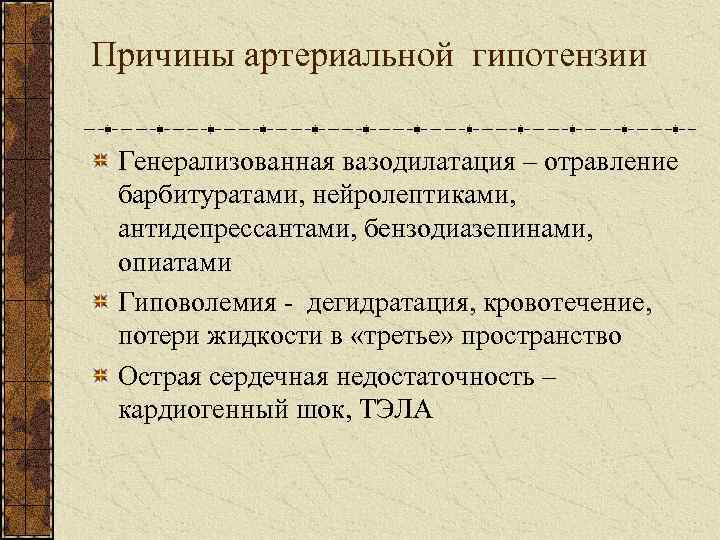 Причины артериальной гипотензии

Генерализованная вазодилатация – отравление барбитуратами, нейролептиками, антидепрессантами, бензодиазепинами, опиатами

Гиповолемия - дегидратация, кровотечение, потери жидкости в «третье» пространство

Острая сердечная недостаточность – кардиогенный шок, ТЭЛА